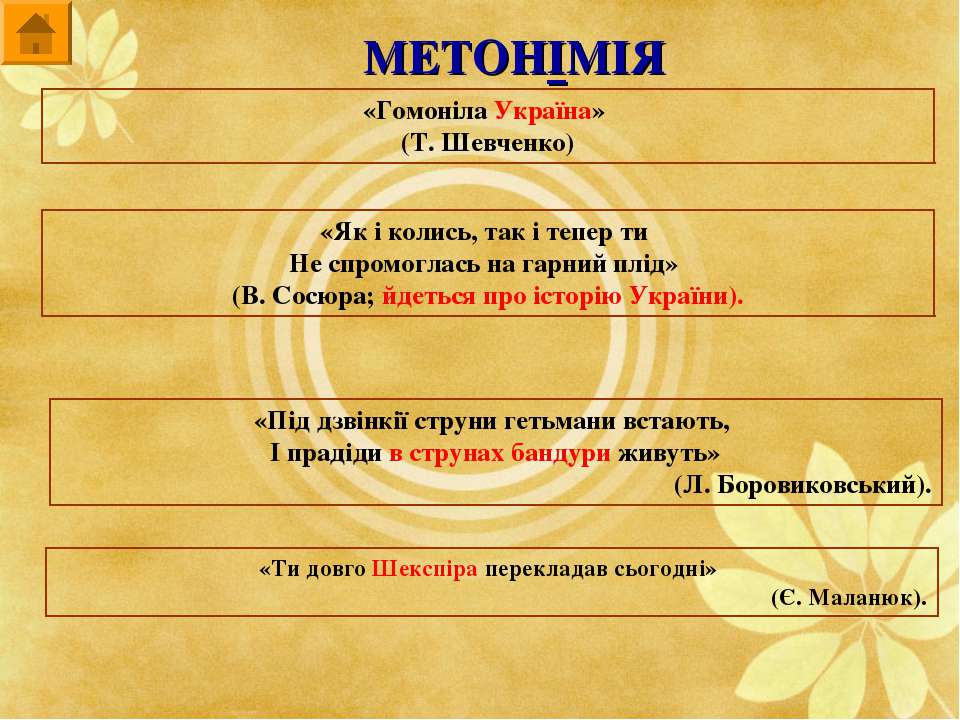 МЕТОНІМІЯ

«Гомоніла Україна»
(Т. Шевченко)

«Як і колись, так і тепер ти
Не спромоглась на гарний плід»
(В. Сосюра; йдеться про історію України).

«Під дзвінкії струни гетьмани встають,
І прадіди в струнах бандури живуть»
(Л. Боровиковський).

«Ти довго Шекспіра перекладав сьогодні»
(Є. Маланюк).